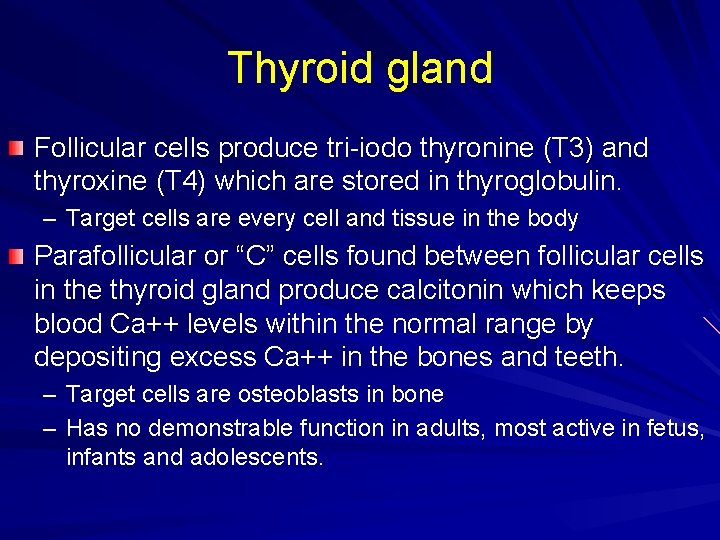 Thyroid gland

Follicular cells produce tri-iodo thyronine (T3) and thyroxine (T4) which are stored in thyroglobulin.

– Target cells are every cell and tissue in the body

Parafollicular or “C” cells found between follicular cells in the thyroid gland produce calcitonin which keeps blood Ca++ levels within the normal range by depositing excess Ca++ in the bones and teeth.

– Target cells are osteoblasts in bone

– Has no demonstrable function in adults, most active in fetus, infants and adolescents.